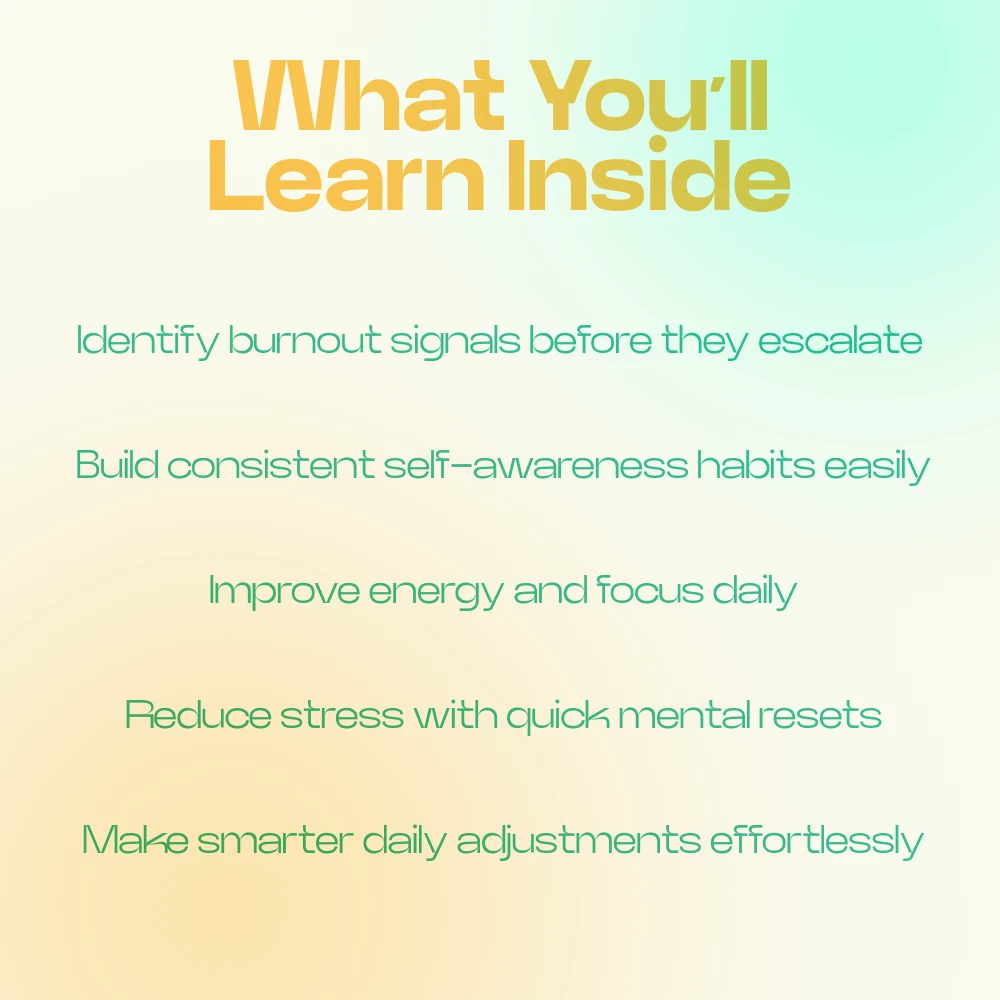 What You'll Learn Inside

Identify burnout signals before they escalate

Build consistent self-awareness habits easily

Improve energy and focus daily

Reduce stress with quick mental resets

Make smarter daily adjustments effortlessly